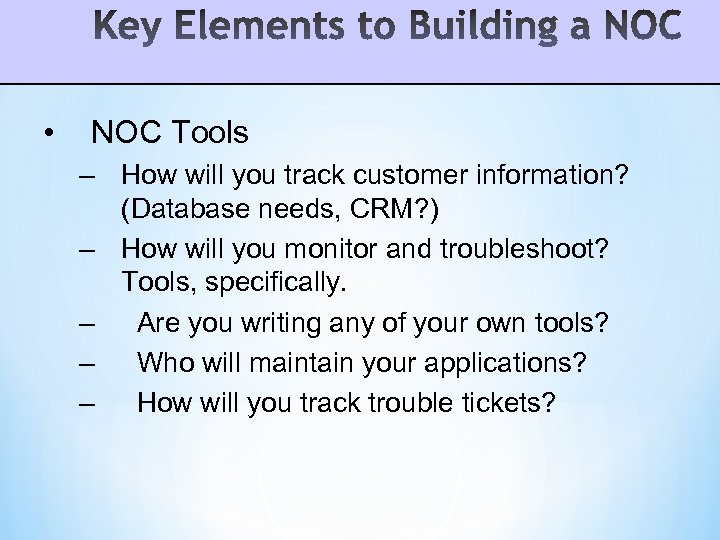 Key Elements to Building a NOC

• NOC Tools
– How will you track customer information? (Database needs, CRM?)
– How will you monitor and troubleshoot? Tools, specifically.
– Are you writing any of your own tools?
– Who will maintain your applications?
– How will you track trouble tickets?